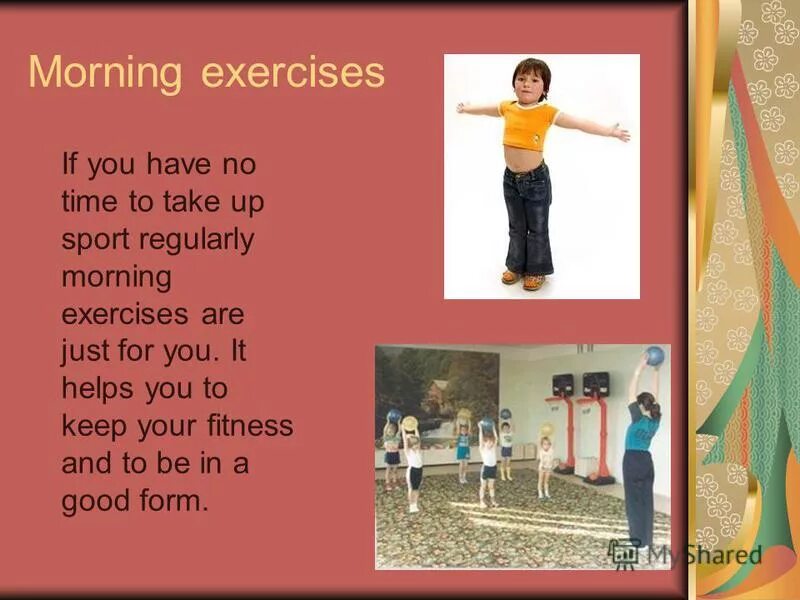 Morning exercises

If you have no time to take up sport regularly morning exercises are just for you. It helps you to keep your fitness and to be in a good form.

MyShared